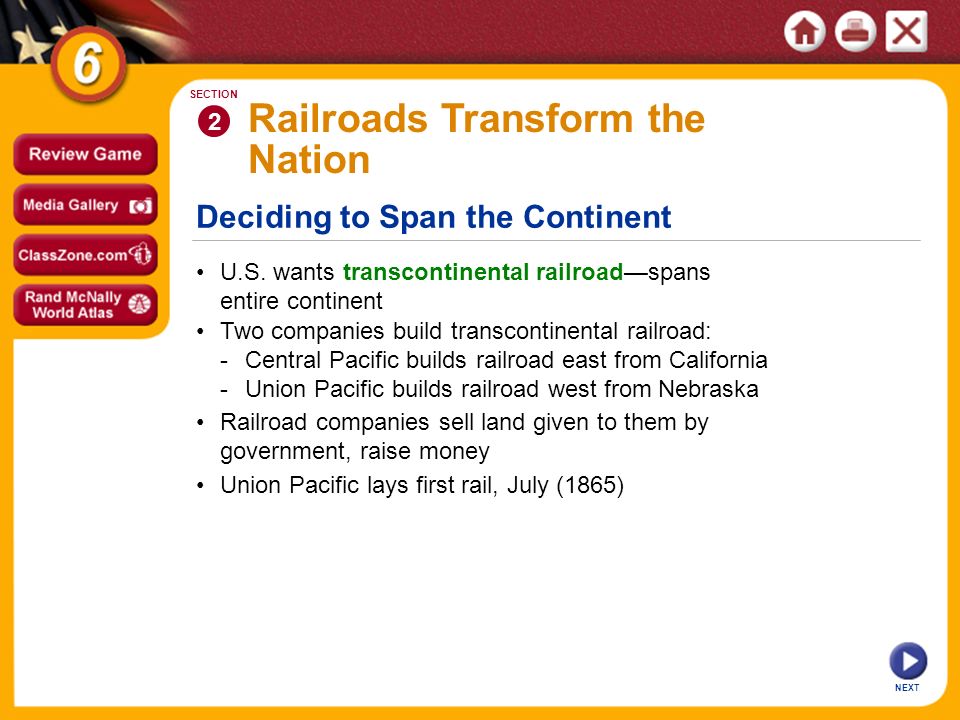 6

Review Game

Media Gallery

ClassZone.com

Rand McNally World Atlas

SECTION

2 Railroads Transform the Nation

Deciding to Span the Continent

• U.S. wants transcontinental railroad—spans entire continent

• Two companies build transcontinental railroad:

- Central Pacific builds railroad east from California

- Union Pacific builds railroad west from Nebraska

• Railroad companies sell land given to them by government, raise money

• Union Pacific lays first rail, July (1865)

NEXT